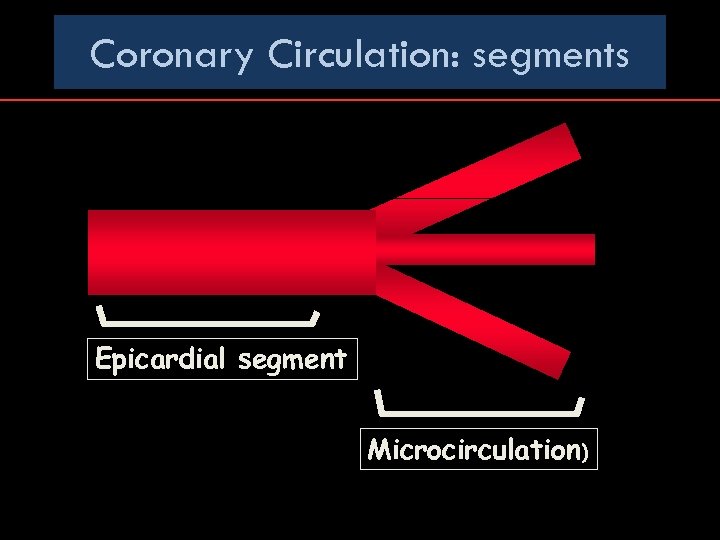 Coronary Circulation: segments

Epicardial segment

Microcirculation)